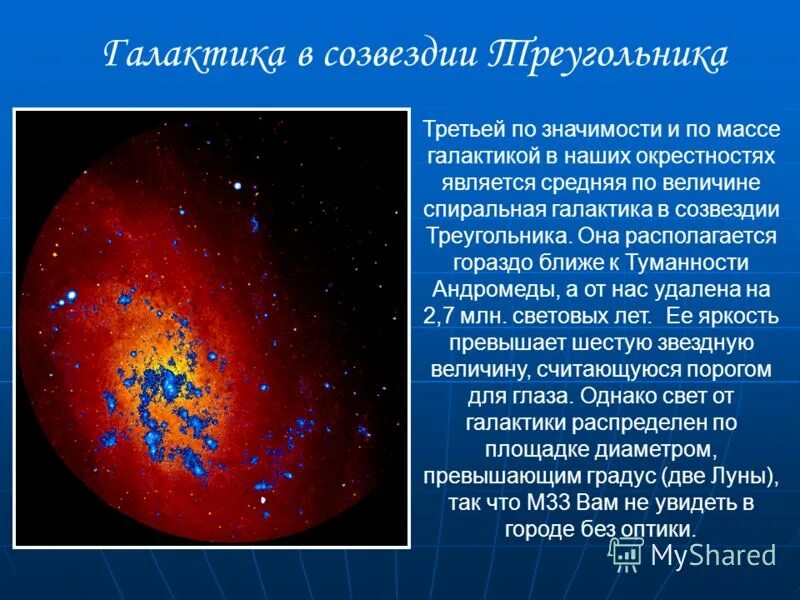 Галактика в созвездии Треугольника

Третьей по значимости и по массе галактикой в наших окрестностях является средняя по величине спиральная галактика в созвездии Треугольника. Она располагается гораздо ближе к Туманности Андромеды, а от нас удалена на 2,7 млн. световых лет. Ее яркость превышает шестую звездную величину, считающуюся порогом для глаза. Однако свет от галактики распределен по площадке диаметром, превышающим градус (две Луны), так что М33 Вам не увидеть в городе без оптики.

MyShared